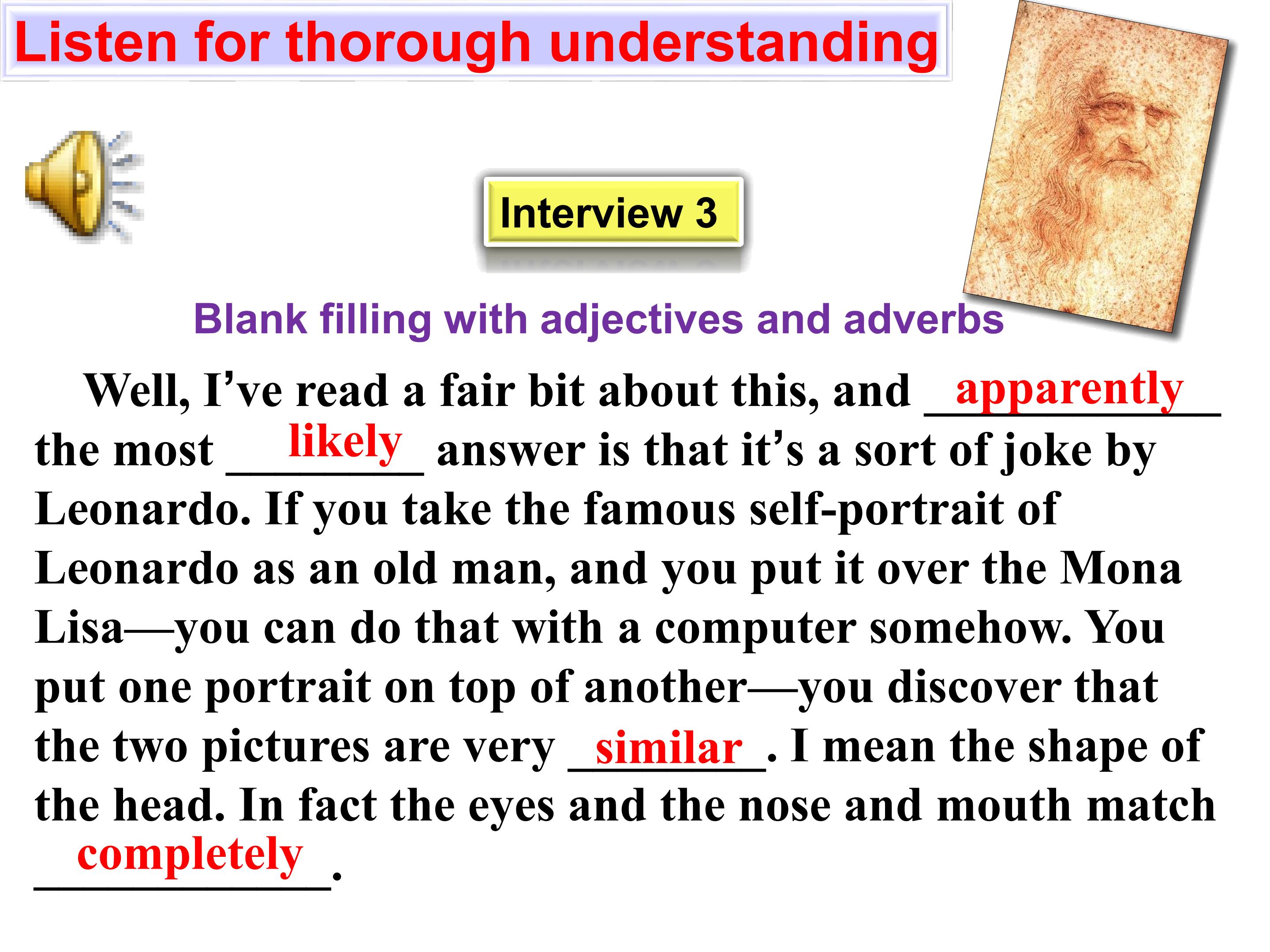 Listen for thorough understanding

Interview 3

Blank filling with adjectives and adverbs

Well, I've read a fair bit about this, and apparently the most likely answer is that it's a sort of joke by Leonardo. If you take the famous self-portrait of Leonardo as an old man, and you put it over the Mona Lisa—you can do that with a computer somehow. You put one portrait on top of another—you discover that the two pictures are very similar. I mean the shape of the head. In fact the eyes and the nose and mouth match completely.